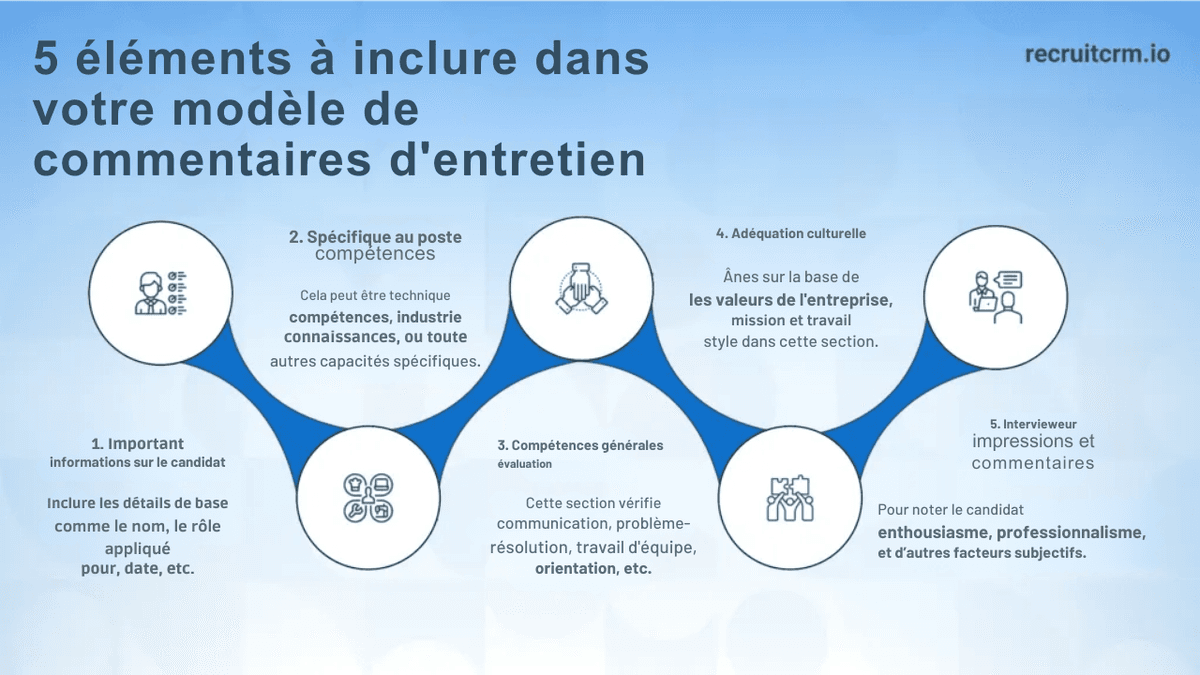 5 éléments à inclure dans votre modèle de commentaires d'entretien

recruitcrm.io

2. Spécifique au poste
compétences

Cela peut être technique
compétences, industrie
connaissances, ou toute
autres capacités spécifiques.

4. Adéquation culturelle

Ânes sur la base de
les valeurs de l'entreprise,
mission et travail
style dans cette section.

1. Important
informations sur le candidat

Inclure les détails de base comme le nom, le rôle appliqué pour, date, etc.

3. Compétences générales
évaluation

Cette section vérifie communication, problème-résolution, travail d'équipe, orientation, etc.

5. Intervieweur
impressions et commentaires

Pour noter le candidat
enthousiasme, professionnalisme,
et d'autres facteurs subjectifs.